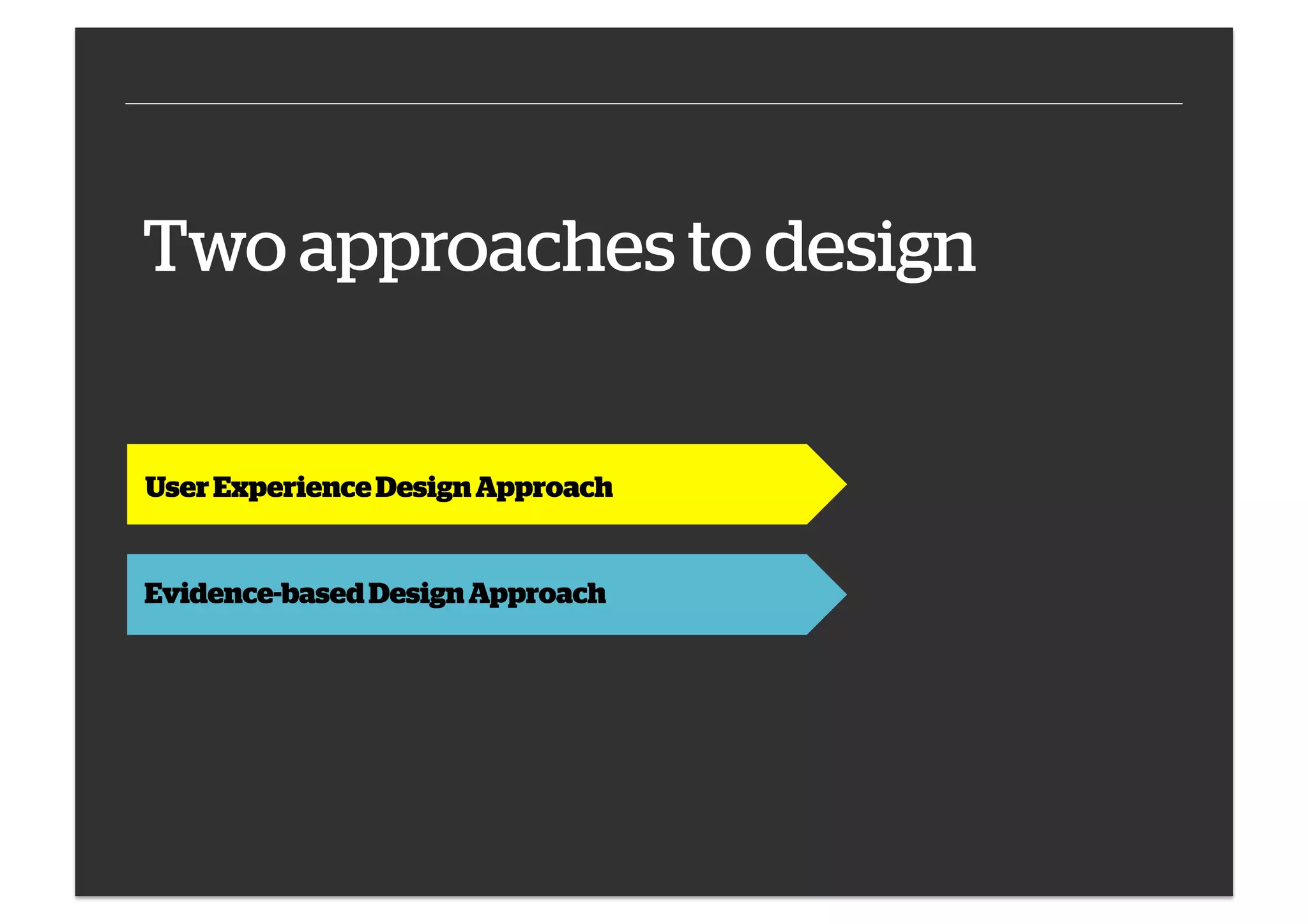 Two approaches to design

User Experience Design Approach

Evidence-based Design Approach